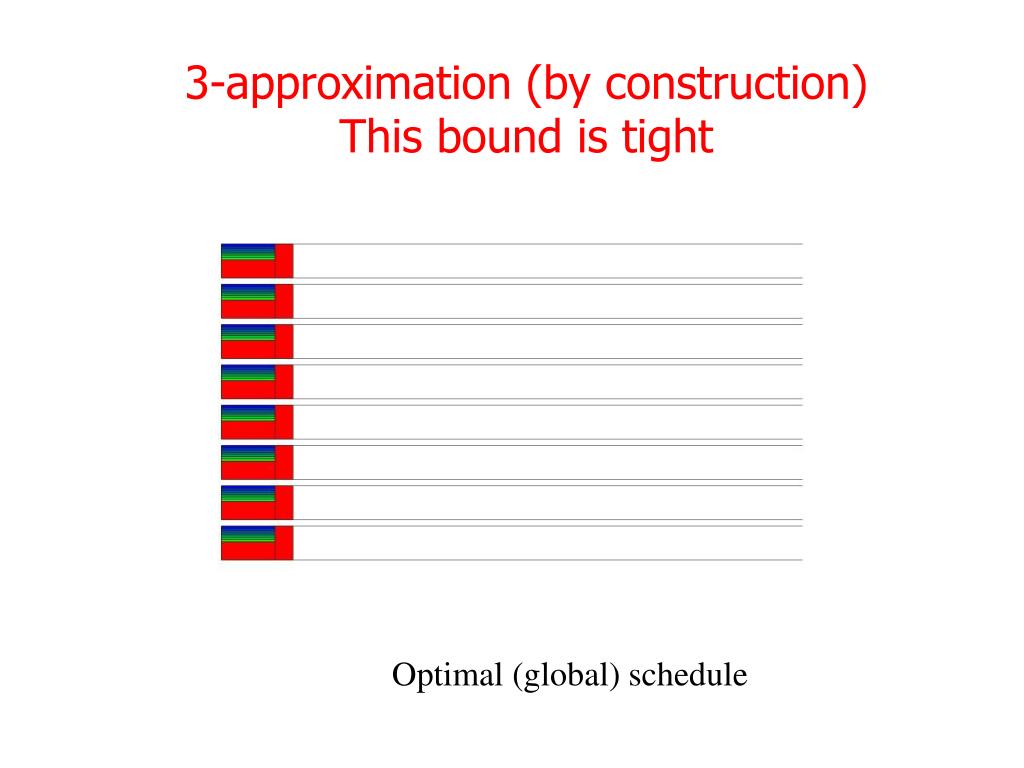 3-approximation (by construction)
This bound is tight

Optimal (global) schedule